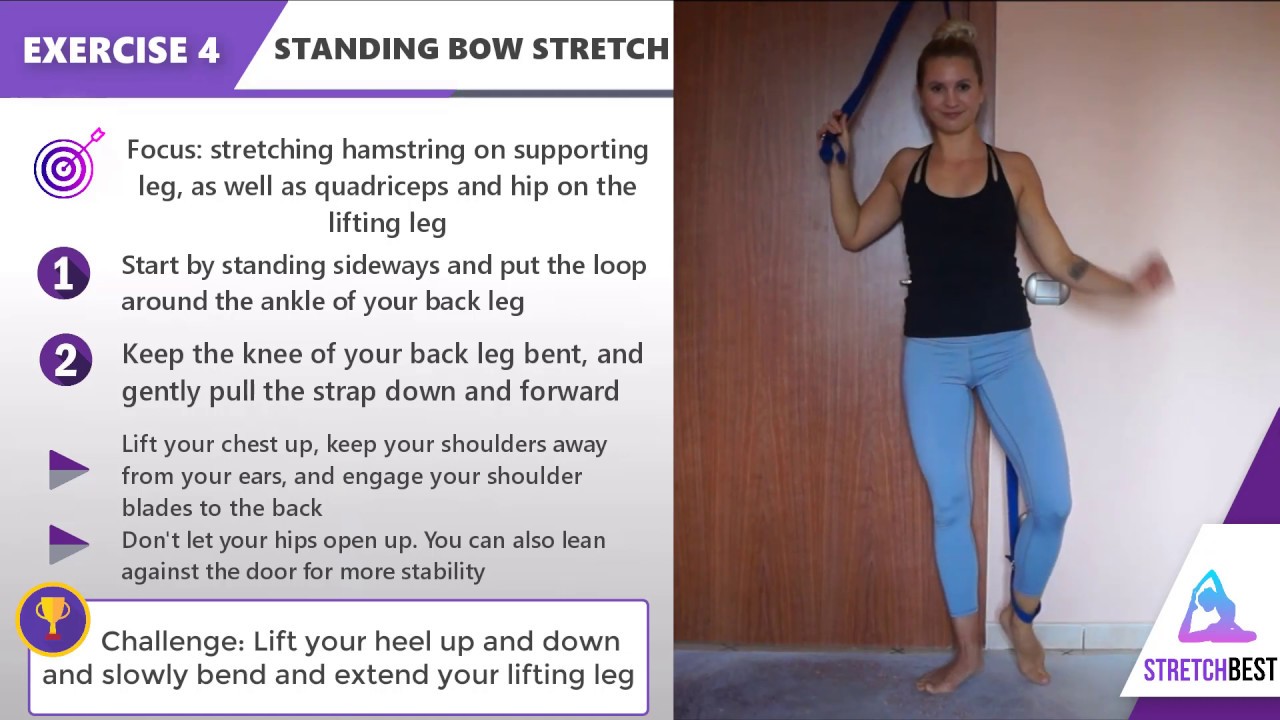 EXERCISE 4 STANDING BOW STRETCH

Focus: stretching hamstring on supporting leg, as well as quadriceps and hip on the lifting leg

1 Start by standing sideways and put the loop around the ankle of your back leg

2 Keep the knee of your back leg bent, and gently pull the strap down and forward

Lift your chest up, keep your shoulders away from your ears, and engage your shoulder blades to the back

Don't let your hips open up. You can also lean against the door for more stability

Challenge: Lift your heel up and down and slowly bend and extend your lifting leg

STRETCHBEST